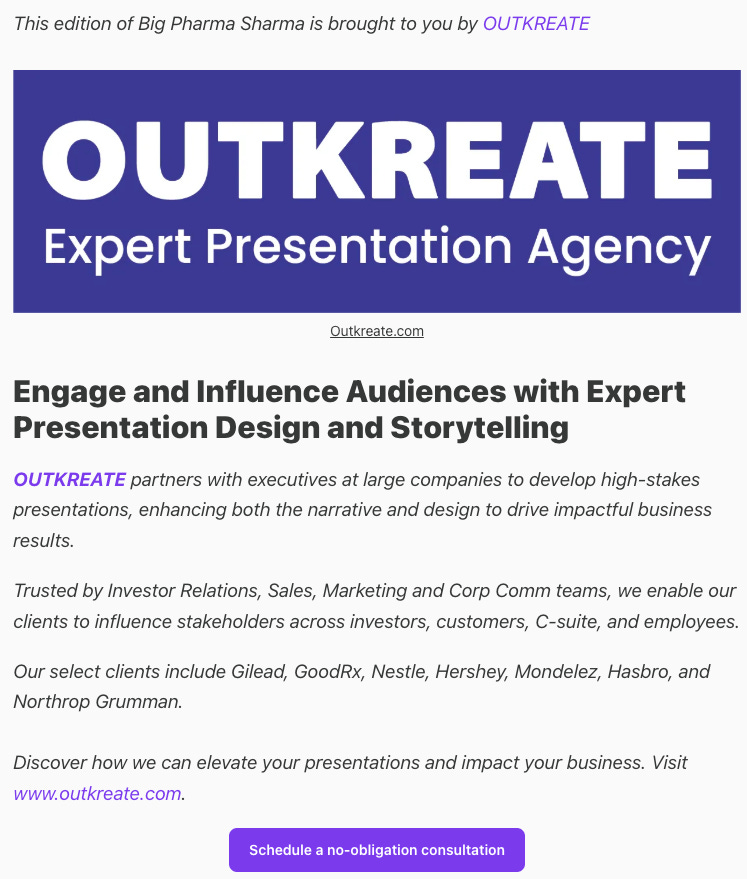 This edition of Big Pharma Sharma is brought to you by OUTKREATE

OUTKREATE
Expert Presentation Agency

Outkreate.com

Engage and Influence Audiences with Expert Presentation Design and Storytelling

OUTKREATE partners with executives at large companies to develop high-stakes presentations, enhancing both the narrative and design to drive impactful business results.

Trusted by Investor Relations, Sales, Marketing and Corp Comm teams, we enable our clients to influence stakeholders across investors, customers, C-suite, and employees.

Our select clients include Gilead, GoodRx, Nestle, Hershey, Mondelez, Hasbro, and Northrop Grumman.

Discover how we can elevate your presentations and impact your business. Visit www.outkreate.com.

Schedule a no-obligation consultation